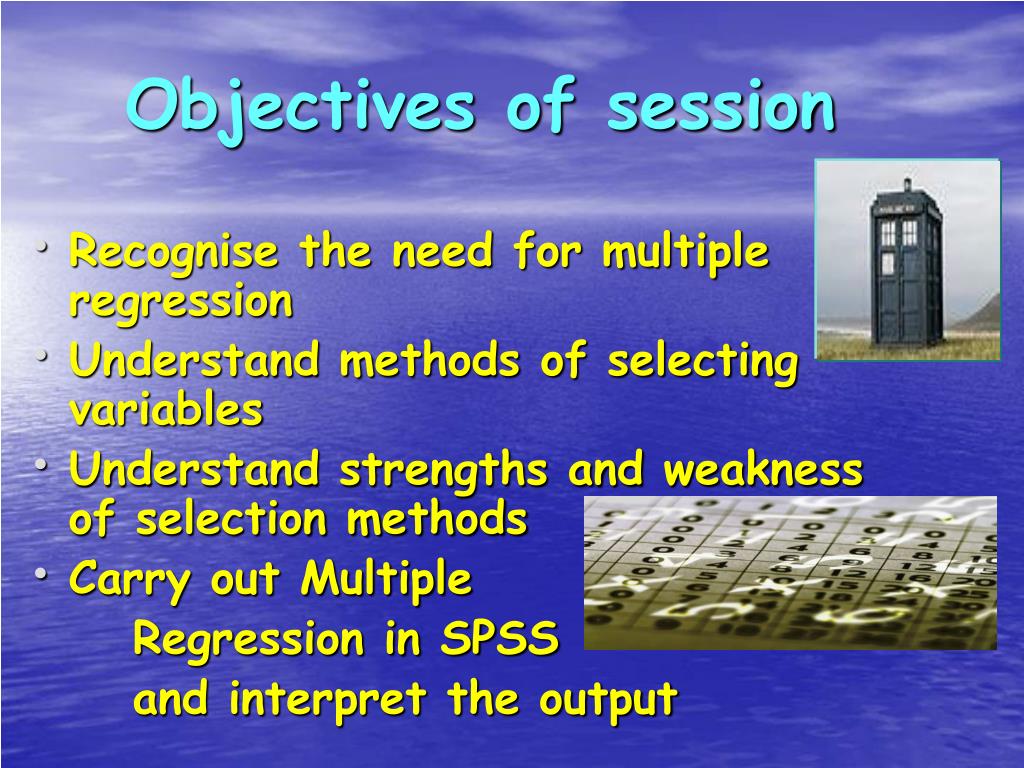 Objectives of session

• Recognise the need for multiple regression
• Understand methods of selecting variables
• Understand strengths and weakness of selection methods
• Carry out Multiple Regression in SPSS and interpret the output